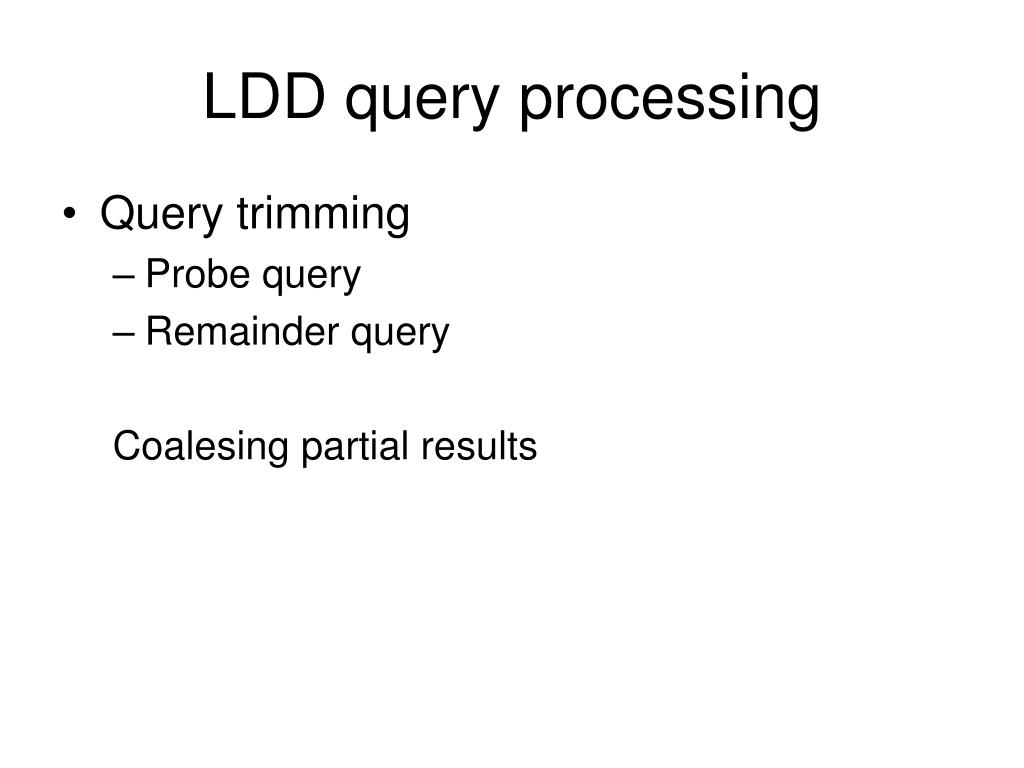 LDD query processing

• Query trimming
– Probe query
– Remainder query

Coalesing partial results